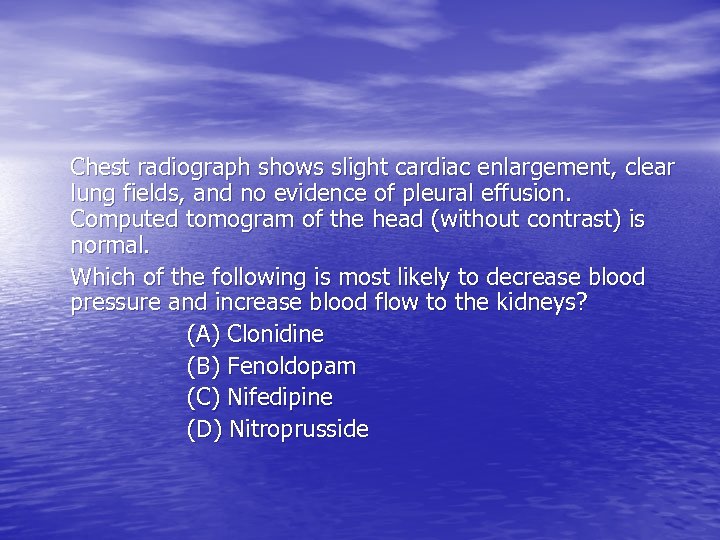 Chest radiograph shows slight cardiac enlargement, clear lung fields, and no evidence of pleural effusion. Computed tomogram of the head (without contrast) is normal.

Which of the following is most likely to decrease blood pressure and increase blood flow to the kidneys?

(A) Clonidine
(B) Fenoldopam
(C) Nifedipine
(D) Nitroprusside